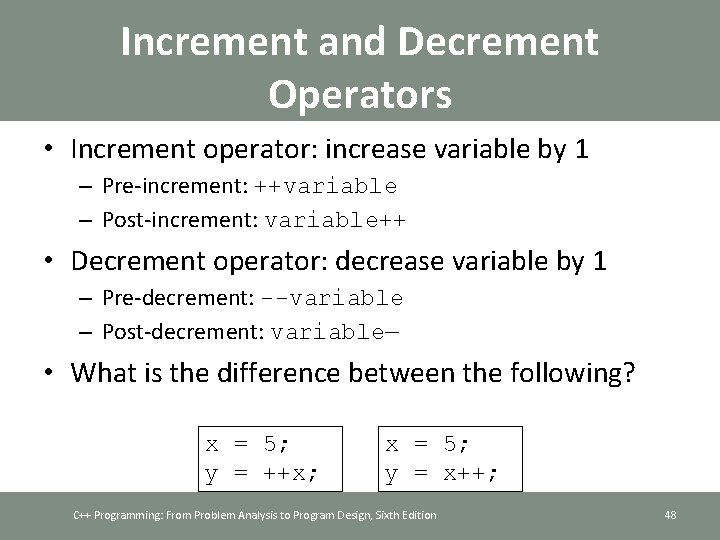 Increment and Decrement Operators

• Increment operator: increase variable by 1
– Pre-increment: ++variable
– Post-increment: variable++

• Decrement operator: decrease variable by 1
– Pre-decrement: --variable
– Post-decrement: variable—

• What is the difference between the following?

x = 5;
y = ++x;

x = 5;
y = x++;

C++ Programming: From Problem Analysis to Program Design, Sixth Edition

48